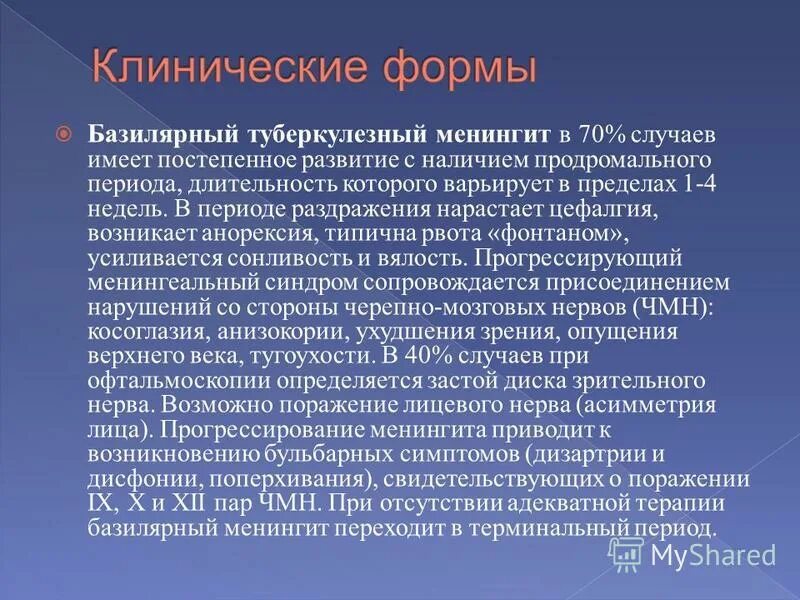 Клинические формы

Базилярный туберкулезный менингит в 70% случаев имеет постепенное развитие с наличием продромального периода, длительность которого варьирует в пределах 1-4 недель. В периоде раздражения нарастает цефалгия, возникает анорексия, типична рвота «фонтаном», усиливается сонливость и вялость. Прогрессирующий менингеальный синдром сопровождается присоединением нарушений со стороны черепно-мозговых нервов (ЧМН): косоглазия, анизокории, ухудшения зрения, опущения верхнего века, тугоухости. В 40% случаев при офтальмоскопии определяется застой диска зрительного нерва. Возможно поражение лицевого нерва (асимметрия лица). Прогрессирование менингита приводит к возникновению бульбарных симптомов (дизартрии и дисфонии, поперхивания), свидетельствующих о поражении IX, X и XII пар ЧМН. При отсутствии адекватной терапии базилярный менингит переходит в терминальный период.

MyShared